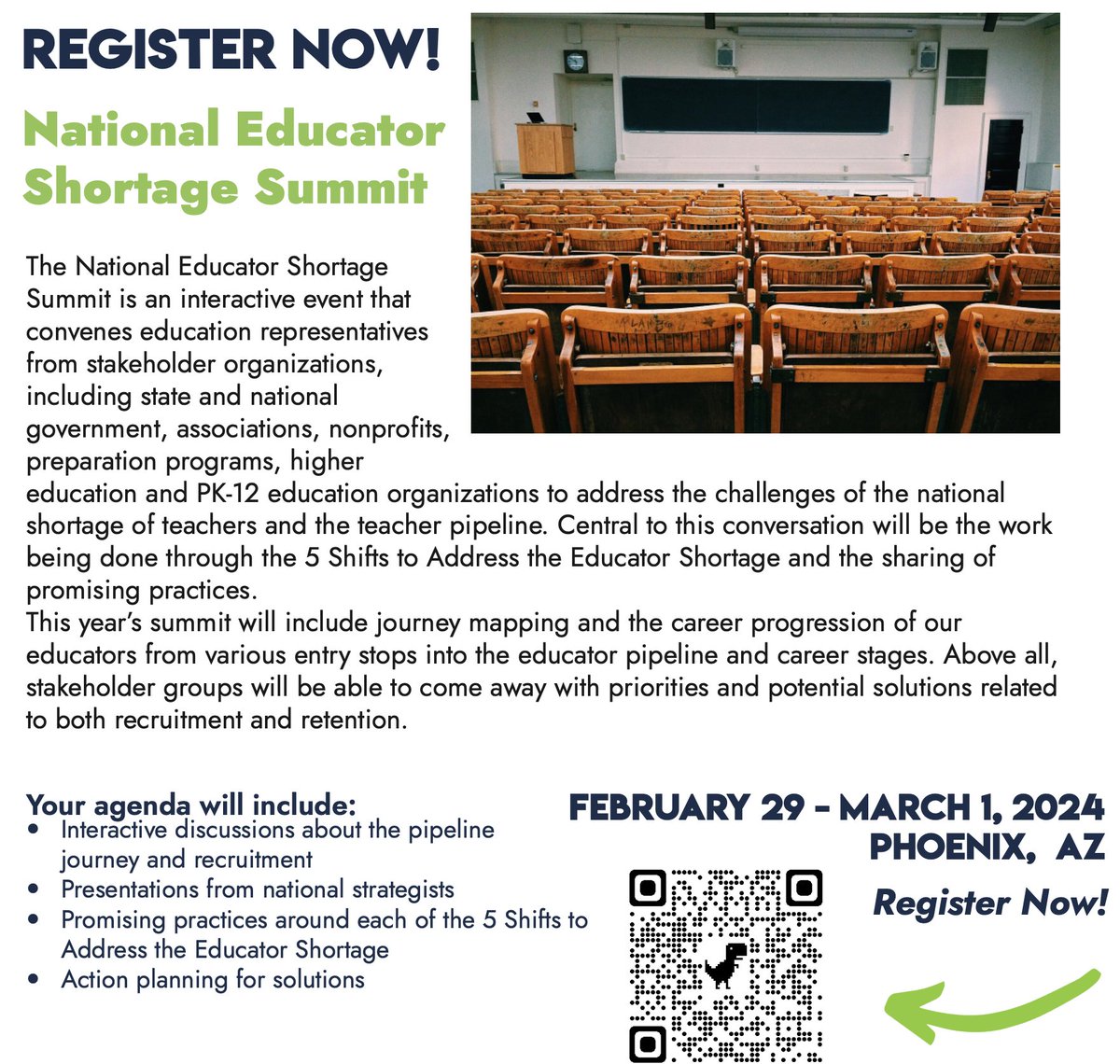 REGISTER NOW!

National Educator Shortage Summit

The National Educator Shortage Summit is an interactive event that convenes education representatives from stakeholder organizations, including state and national government, associations, nonprofits, preparation programs, higher education and PK-12 education organizations to address the challenges of the national shortage of teachers and the teacher pipeline. Central to this conversation will be the work being done through the 5 Shifts to Address the Educator Shortage and the sharing of promising practices.
This year's summit will include journey mapping and the career progression of our educators from various entry stops into the educator pipeline and career stages. Above all, stakeholder groups will be able to come away with priorities and potential solutions related to both recruitment and retention.

Your agenda will include:
• Interactive discussions about the pipeline journey and recruitment
• Presentations from national strategists
• Promising practices around each of the 5 Shifts to Address the Educator Shortage
• Action planning for solutions

FEBRUARY 29 - MARCH 1, 2024
PHOENIX, AZ

Register Now!